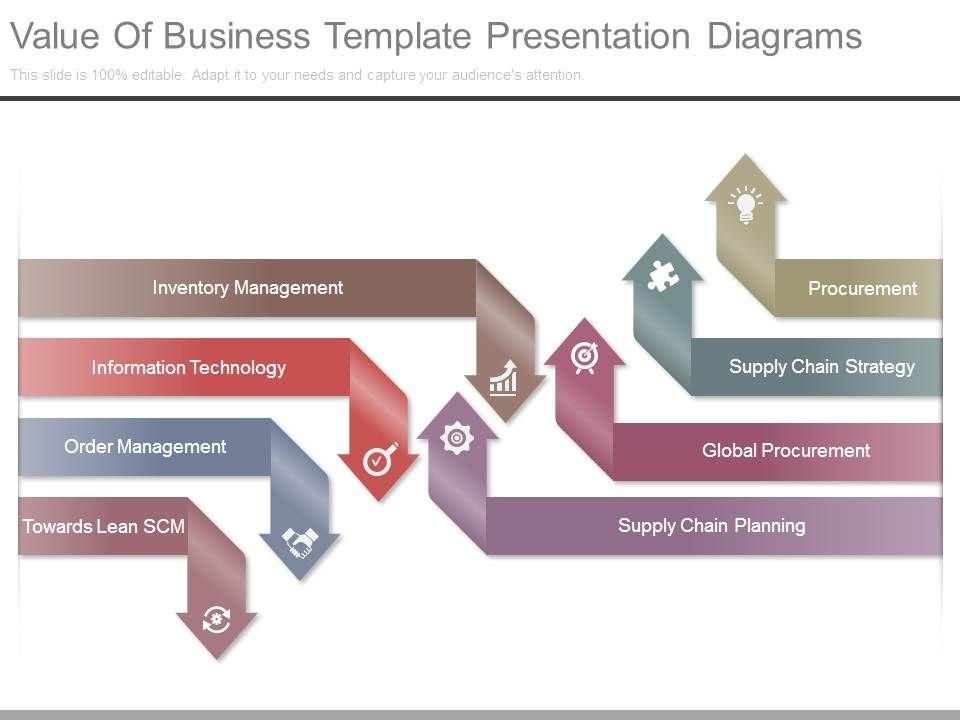 Value Of Business Template Presentation Diagrams

This slide is 100% editable. Adapt it to your needs and capture your audience's attention.

Inventory Management

Information Technology

Order Management

Towards Lean SCM

Procurement

Supply Chain Strategy

Global Procurement

Supply Chain Planning